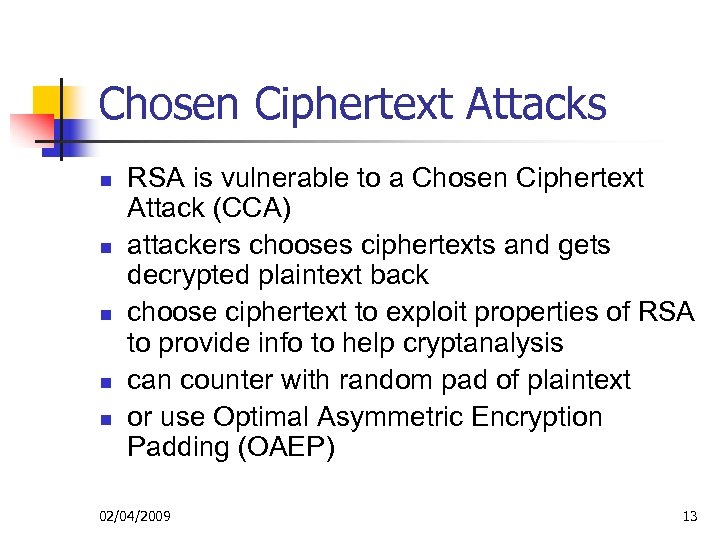 Chosen Ciphertext Attacks

- RSA is vulnerable to a Chosen Ciphertext Attack (CCA)
- attackers chooses ciphertexts and gets decrypted plaintext back
- choose ciphertext to exploit properties of RSA to provide info to help cryptanalysis
- can counter with random pad of plaintext
- or use Optimal Asymmetric Encryption Padding (OAEP)

02/04/2009

13